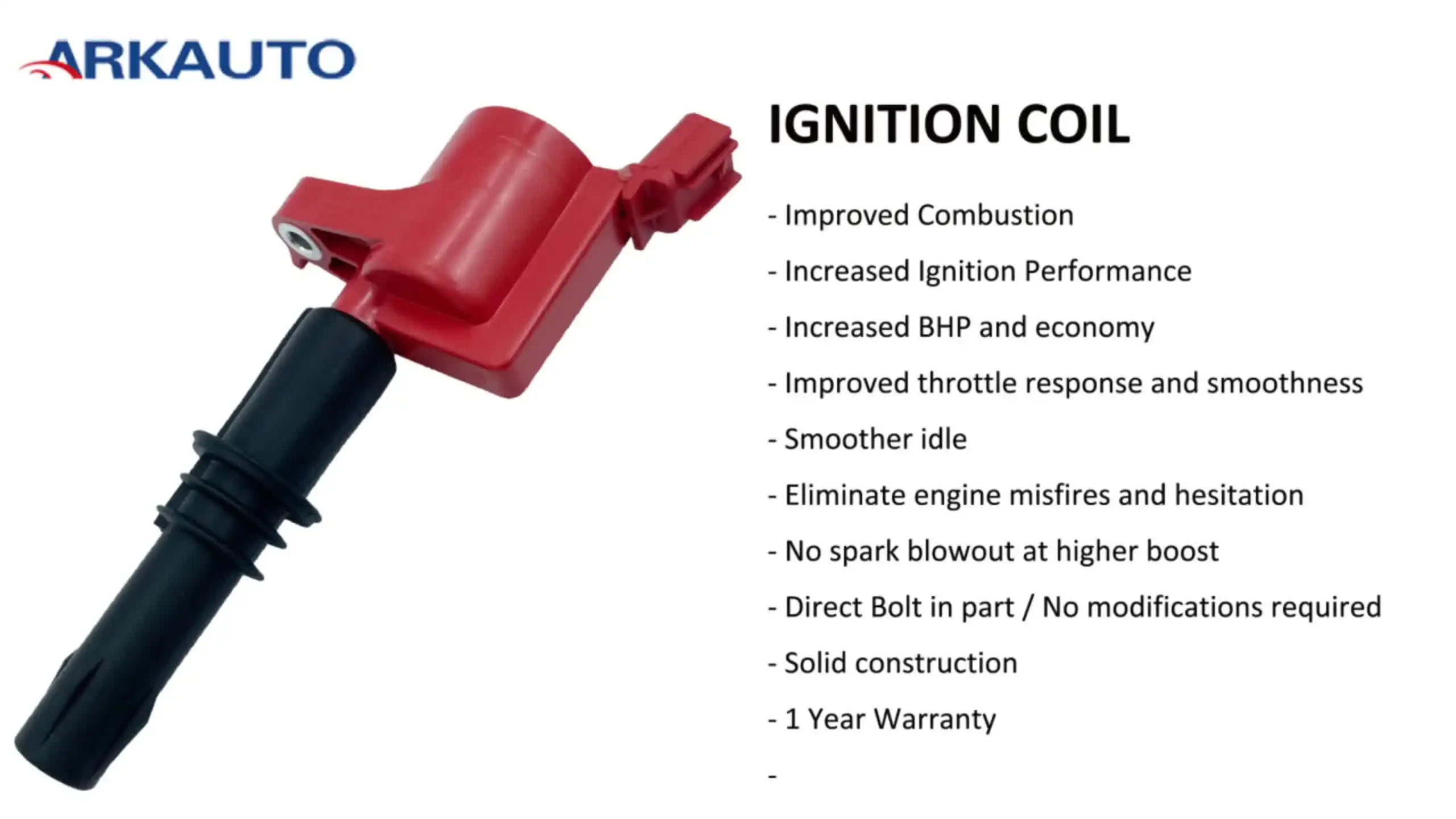 ARKAUTO

IGNITION COIL

- Improved Combustion

- Increased Ignition Performance

- Increased BHP and economy

- Improved throttle response and smoothness

- Smoother idle

- Eliminate engine misfires and hesitation

- No spark blowout at higher boost

- Direct Bolt in part / No modifications required

- Solid construction

- 1 Year Warranty

-